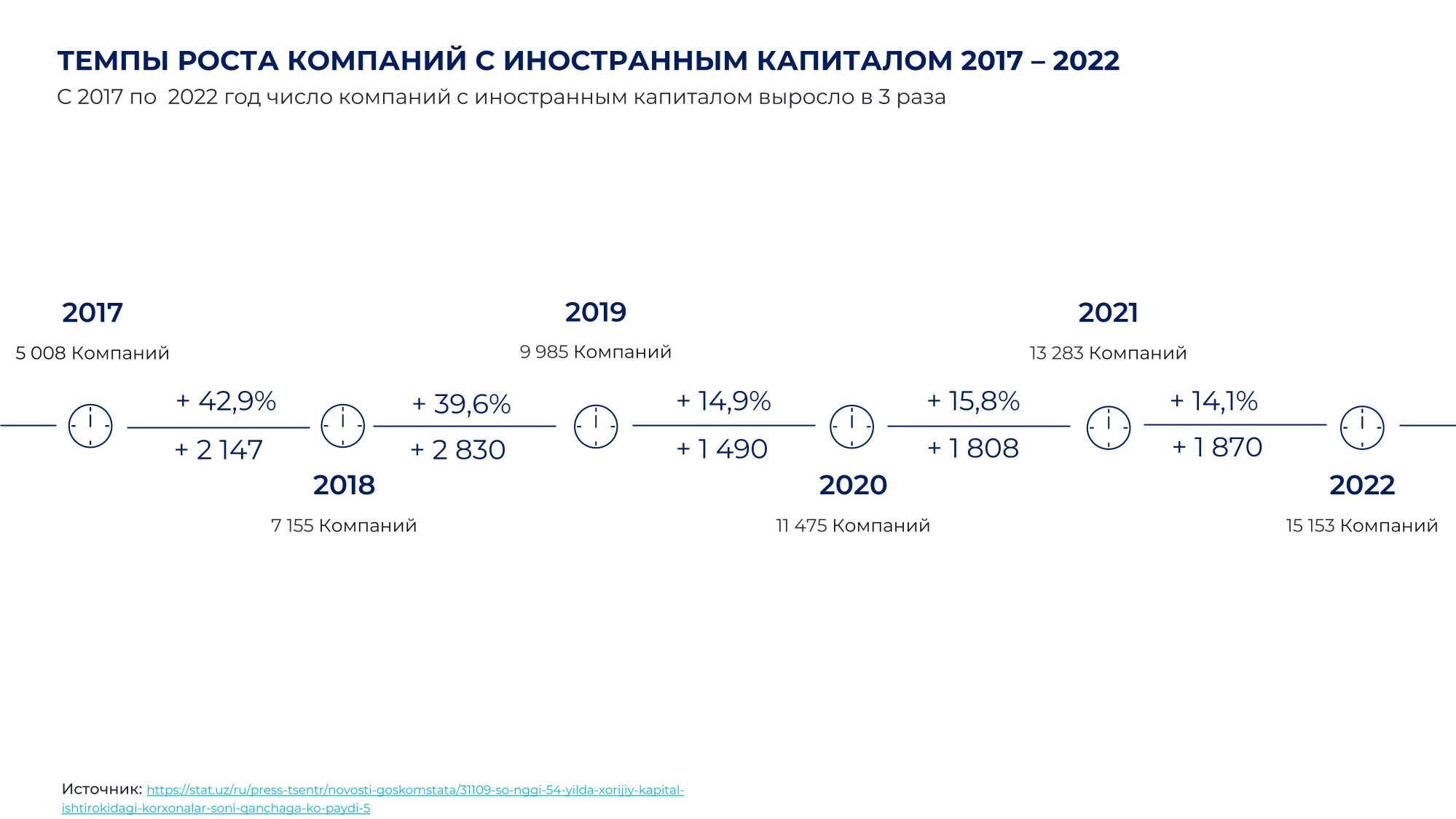 ТЕМПЫ РОСТА КОМПАНИЙ С ИНОСТРАННЫМ КАПИТАЛОМ 2017 – 2022

С 2017 по 2022 год число компаний с иностранным капиталом выросло в 3 раза

2017
5 008 Компаний

+ 42,9%
+ 2 147

2018
7 155 Компаний

+ 39,6%
+ 2 830

2019
9 985 Компаний

+ 14,9%
+ 1 490

2020
11 475 Компаний

+ 15,8%
+ 1 808

2021
13 283 Компаний

+ 14,1%
+ 1 870

2022
15 153 Компаний

Источник: https://stat.uz/ru/press-tsentr/novosti-goskomstata/31109-so-nggi-54-yilda-xorijiy-kapital-ishtirokidagi-korxonalar-soni-qanchaga-ko-paydi-5